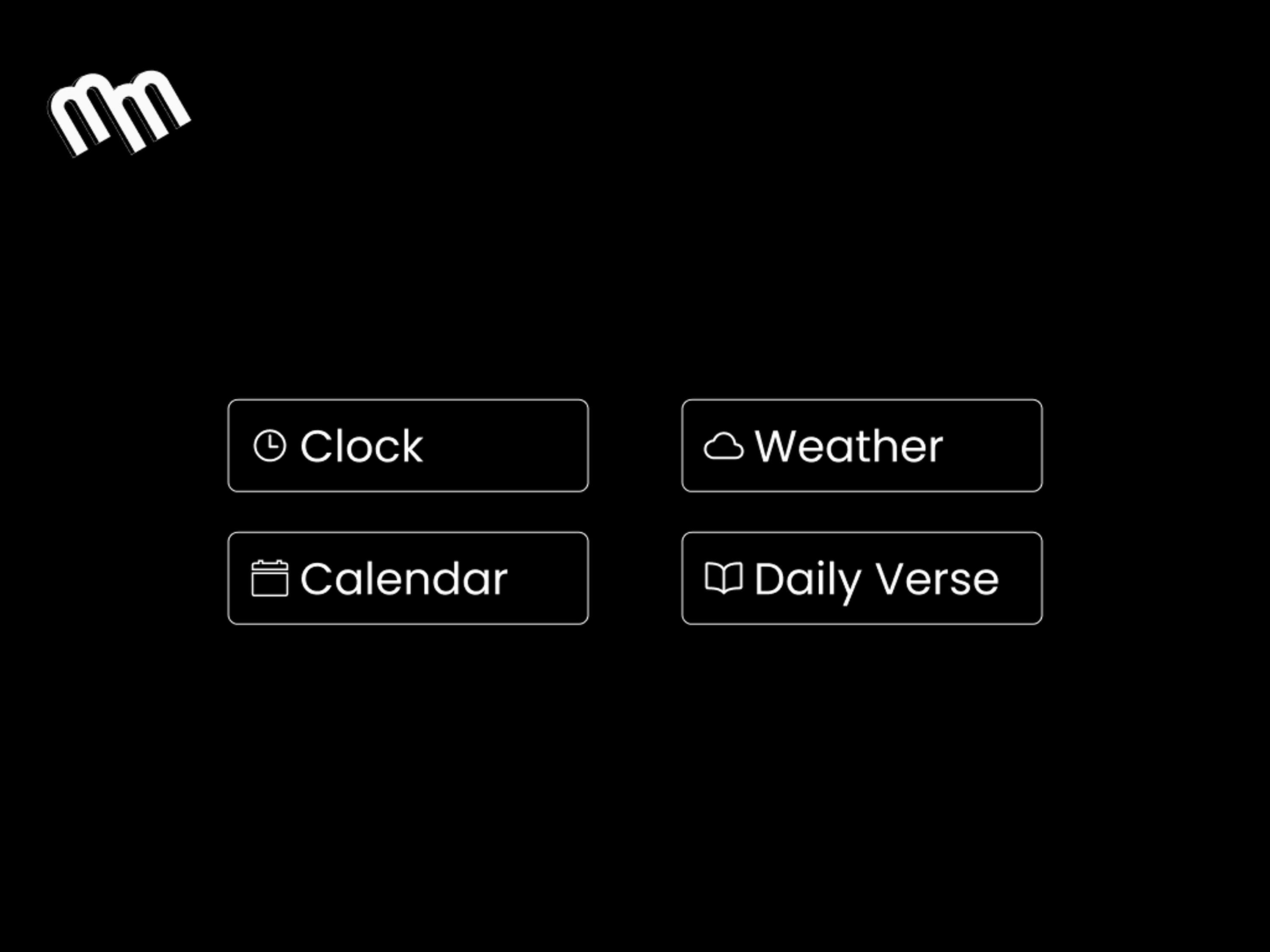 Clock

Weather

Calendar

Daily Verse